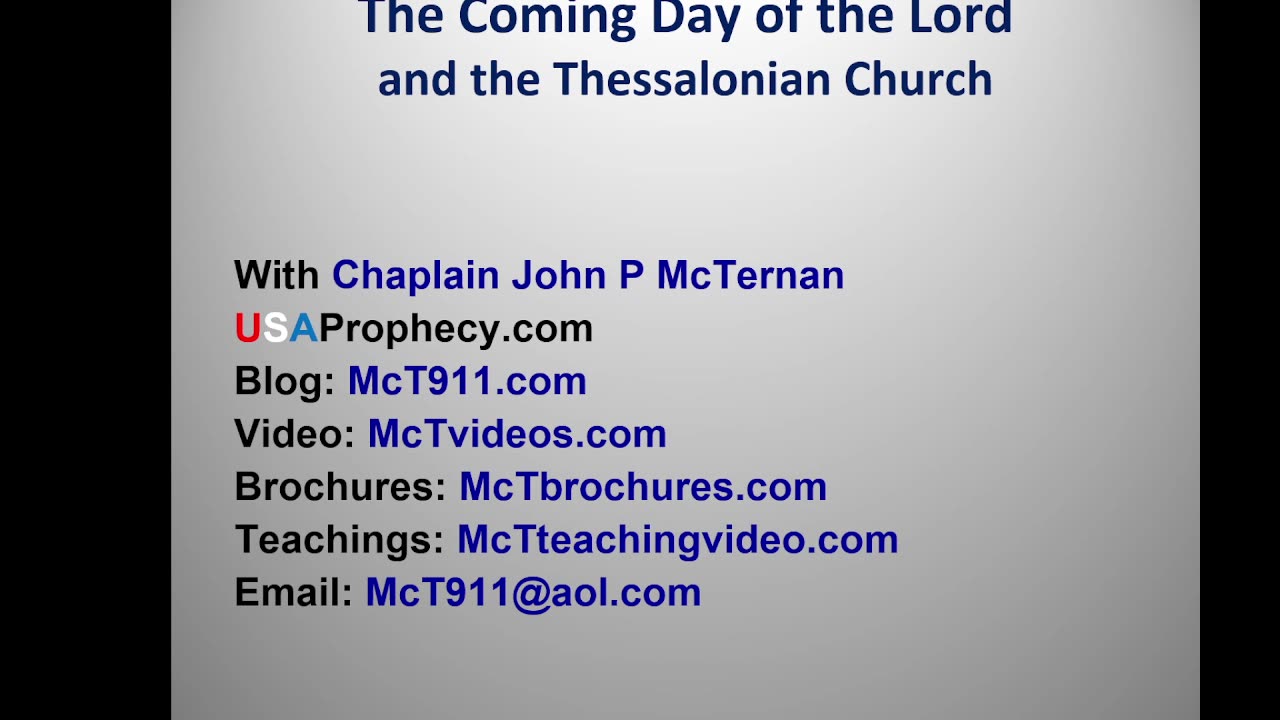 The Coming Day of the Lord
and the Thessalonian Church

With Chaplain John P McTernan
USAProphecy.com
Blog: McT911.com
Video: McTvideos.com
Brochures: McTbrochures.com
Teachings: McTteachingvideo.com
Email: McT911@aol.com